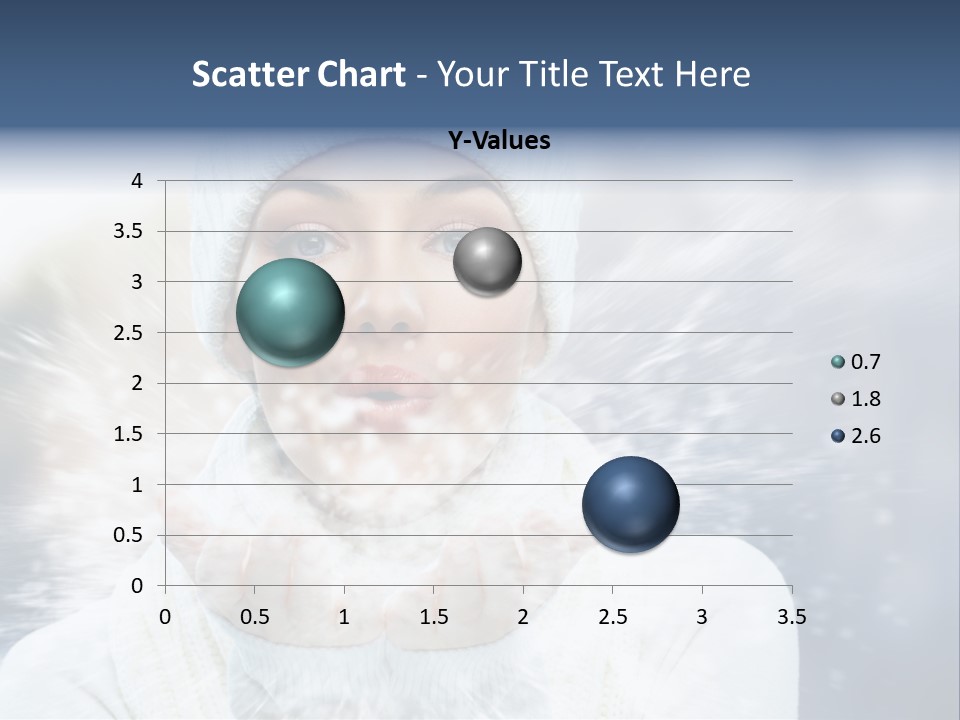 Scatter Chart - Your Title Text Here

Y-Values

4
3.5
3
2.5
2
1.5
1
0.5
0

0 0.5 1 1.5 2 2.5 3 3.5

0.7
1.8
2.6